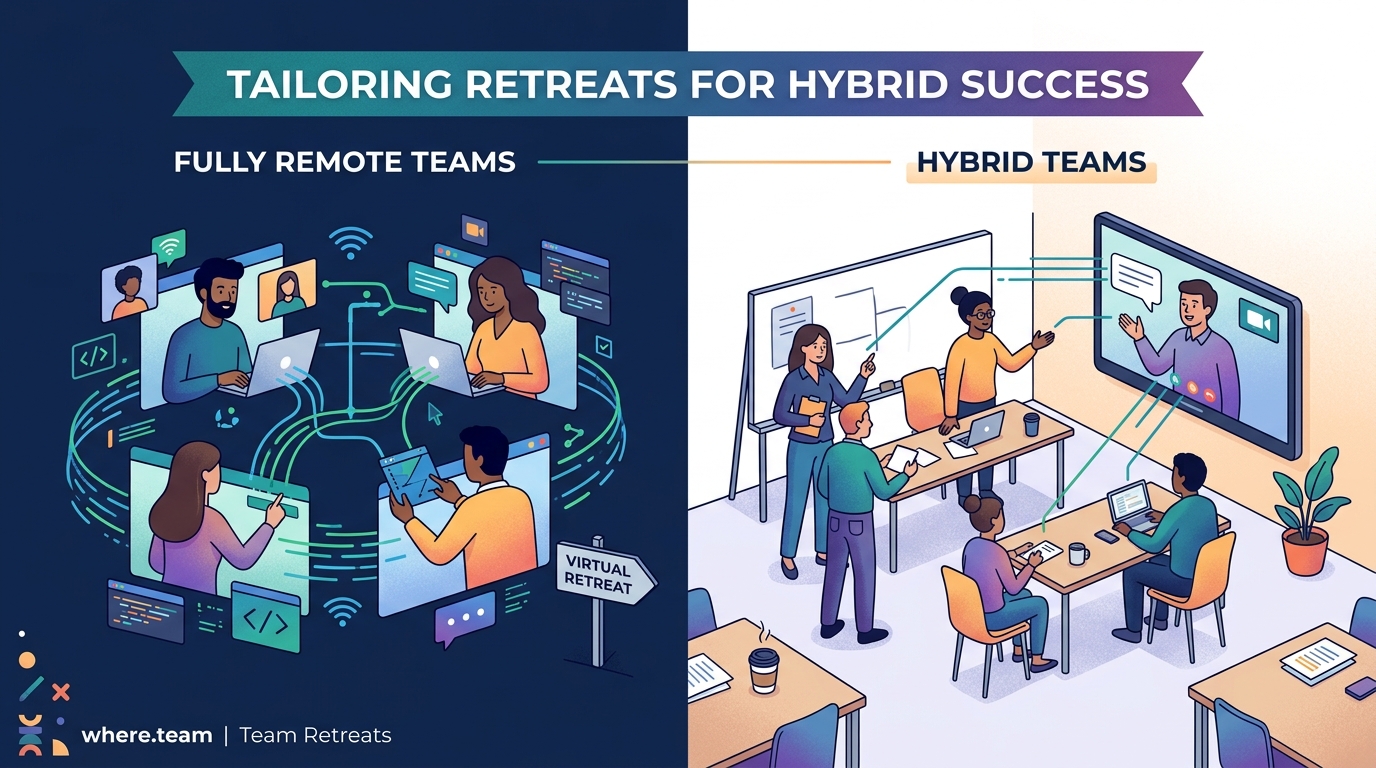 TAILORING RETREATS FOR HYBRID SUCCESS

FULLY REMOTE TEAMS

HYBRID TEAMS

VIRTUAL RETREAT

where.team | Team Retreats